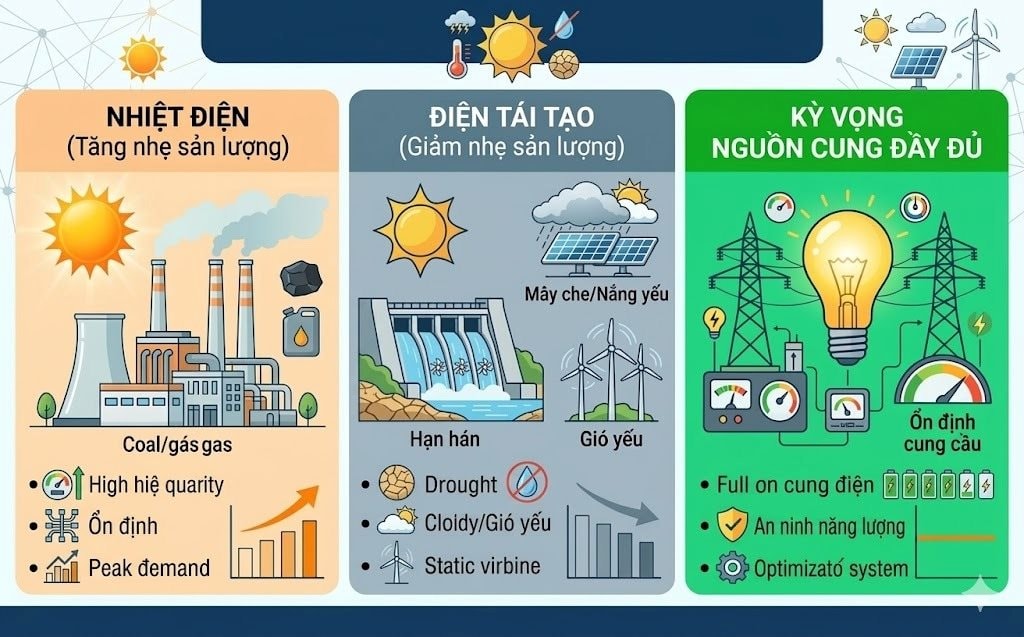 NHIỆT ĐIỆN
(Tăng nhẹ sản lượng)

Coal/gás gas

High hiệ quarity

Ổn định

Peak đemand

ĐIỆN TÁI TẠO
(Giảm nhẹ sản lượng)

Mây che/Nắng yếu

Hạn hán

Gió yếu

Drought

Cloidy/Gió yếu

Static virbine

KỲ VỌNG
NGUỒN CUNG ĐẦY ĐỦ

Ổn định
cung cầu

Full on cung điện

An ninh năng lượng

Optimizató system